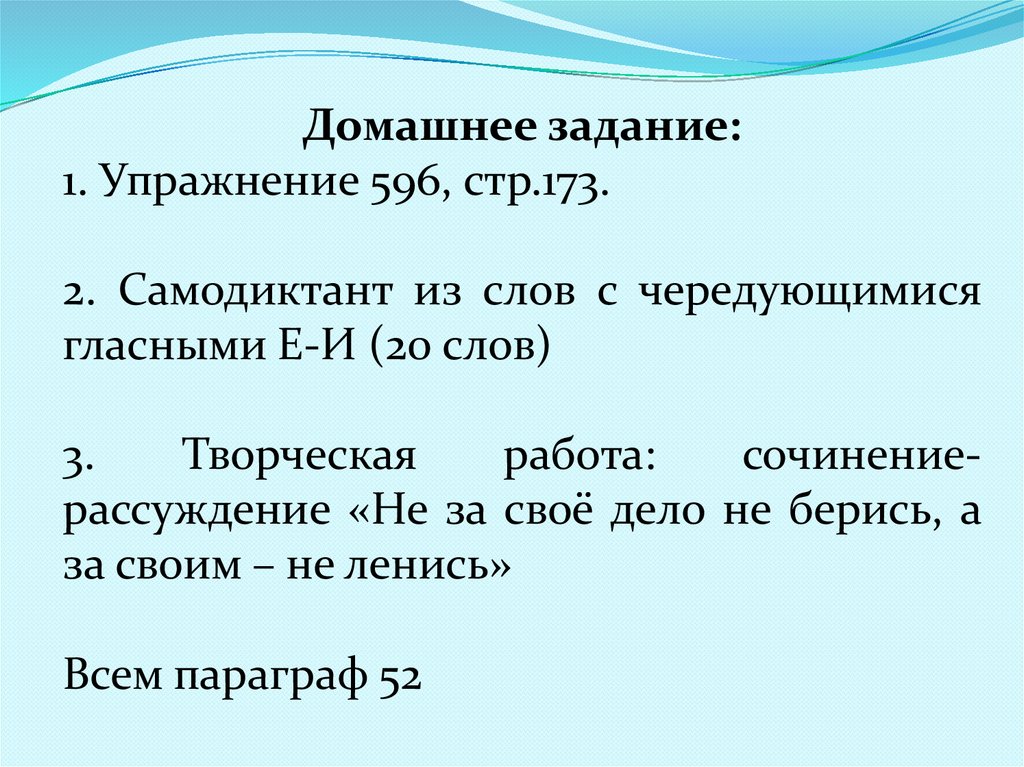 Домашнее задание:
1. Упражнение 596, стр.173.

2. Самодиктант из слов с чередующимися гласными Е-И (20 слов)

3. Творческая работа: сочинение-рассуждение «Не за своё дело не берись, а за своим – не ленись»

Всем параграф 52